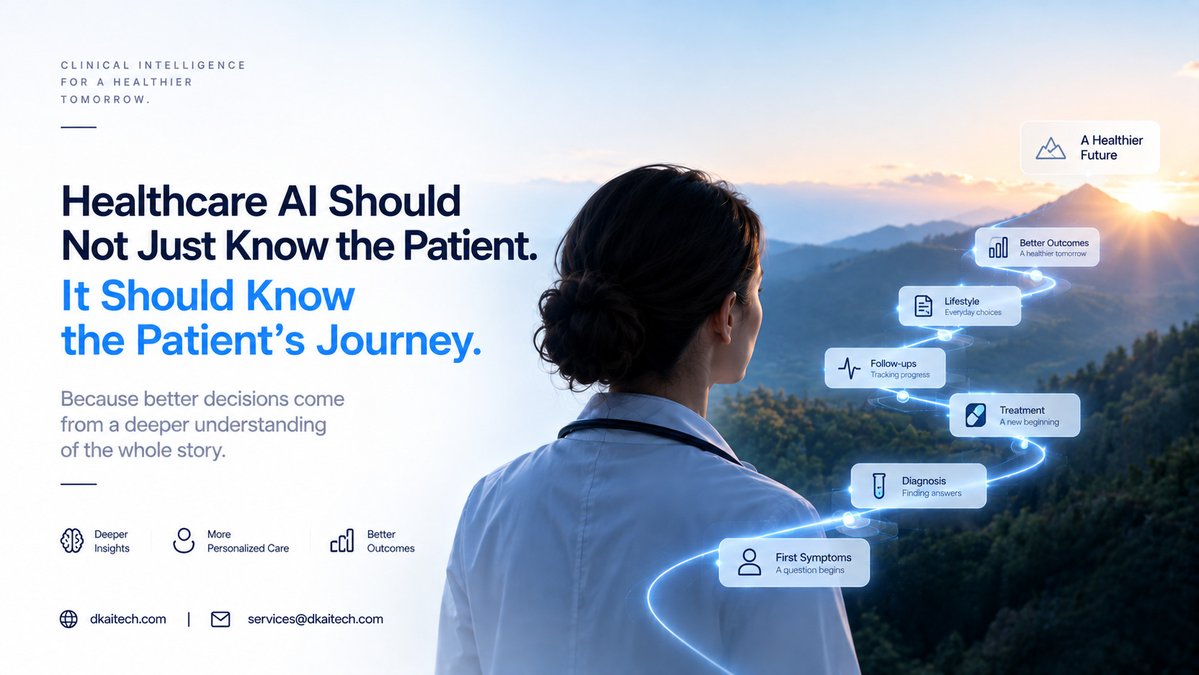 CLINICAL INTELLIGENCE FOR A HEALTHIER TOMORROW.

Healthcare AI Should Not Just Know the Patient.
It Should Know the Patient's Journey.

Because better decisions come from a deeper understanding of the whole story.

Deeper Insights
More Personalized Care
Better Outcomes

dkaitech.com | services@dkaitech.com

A Healthier Future
Better Outcomes
A healthier tomorrow
Lifestyle
Everyday choices
Follow-ups
Tracking progress
Treatment
A new beginning
Diagnosis
Finding answers
First Symptoms
A question begins